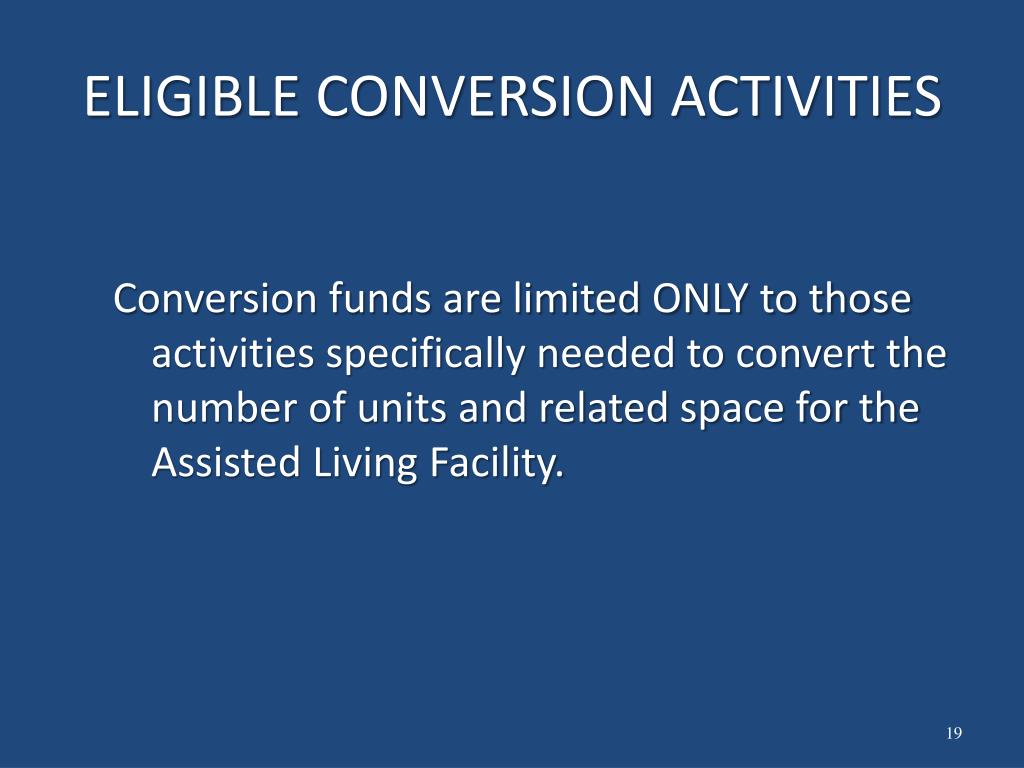 ELIGIBLE CONVERSION ACTIVITIES

Conversion funds are limited ONLY to those activities specifically needed to convert the number of units and related space for the Assisted Living Facility.

19